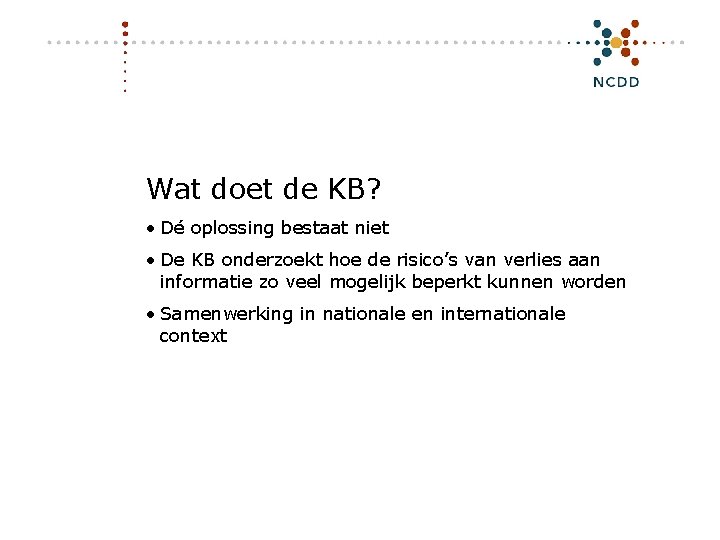 NCDD

Wat doet de KB?

• Dé oplossing bestaat niet

• De KB onderzoekt hoe de risico's van verlies aan informatie zo veel mogelijk beperkt kunnen worden

• Samenwerking in nationale en internationale context